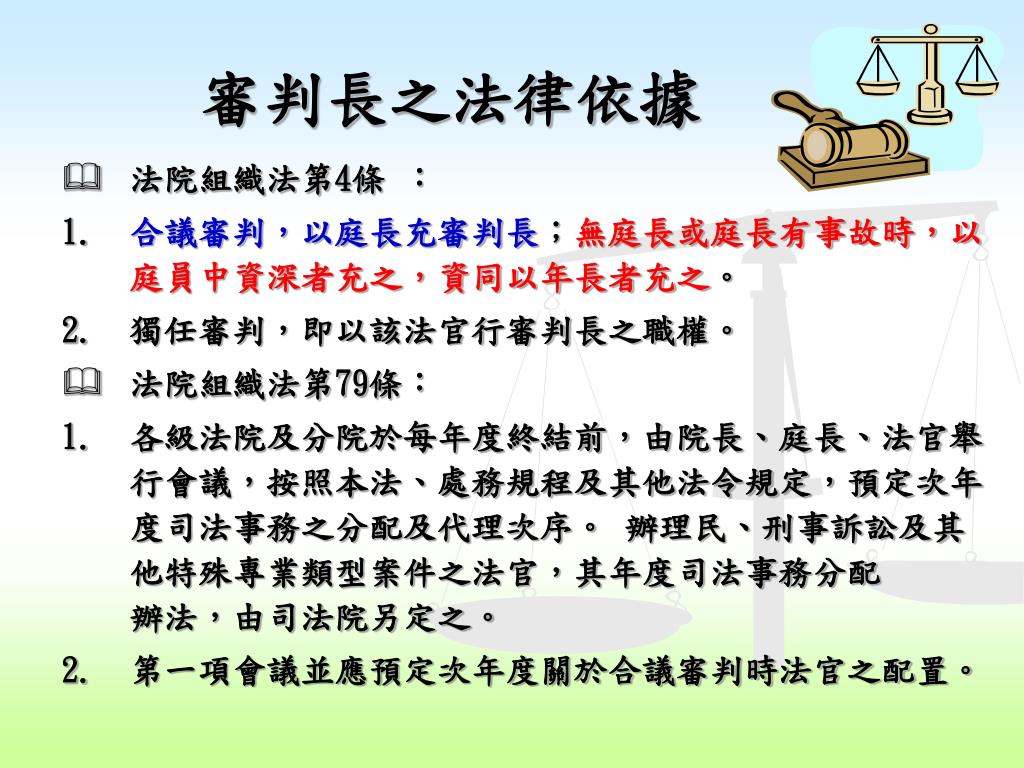 審判長之法律依據

法院組織法第4條 ：

1. 合議審判，以庭長充審判長；無庭長或庭長有事故時，以庭員中資深者充之，資同以年長者充之。

2. 獨任審判，即以該法官行審判長之職權。

法院組織法第79條：

1. 各級法院及分院於每年度終結前，由院長、庭長、法官舉行會議，按照本法、處務規程及其他法令規定，預定次年度司法事務之分配及代理次序。 辦理民、刑事訴訟及其他特殊專業類型案件之法官，其年度司法事務分配辦法，由司法院另定之。

2. 第一項會議並應預定次年度關於合議審判時法官之配置。